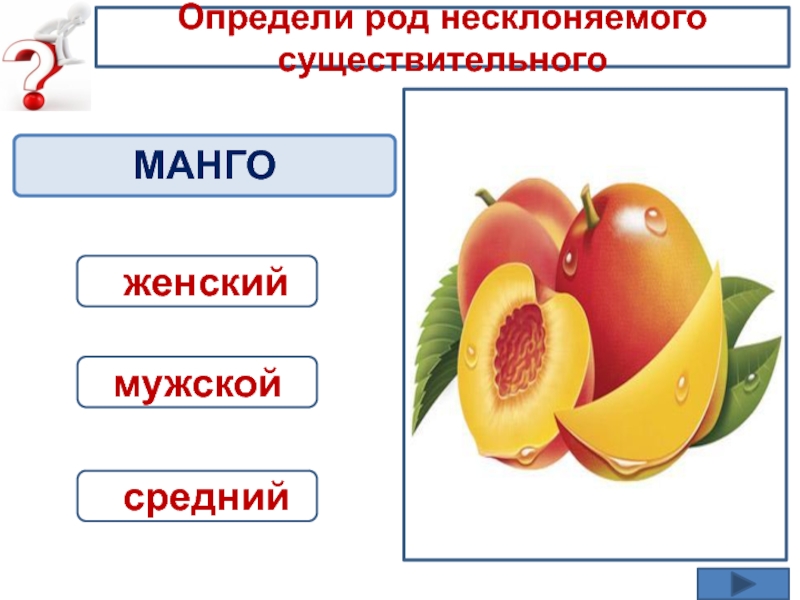 Определи род несклоняемого существительного

МАНГО

женский

мужской

средний